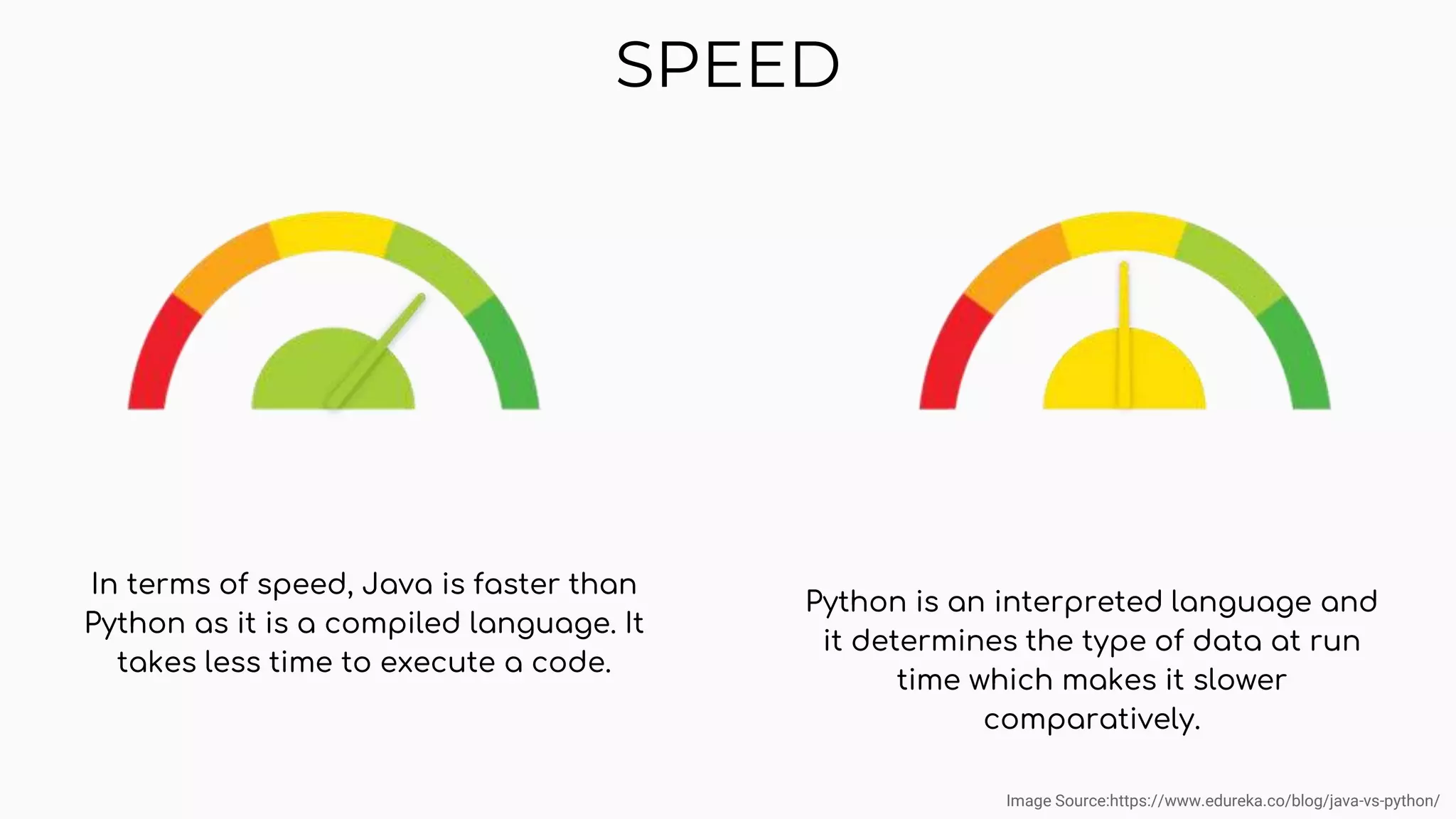 SPEED

In terms of speed, Java is faster than Python as it is a compiled language. It takes less time to execute a code.

Python is an interpreted language and it determines the type of data at run time which makes it slower comparatively.

Image Source:https://www.edureka.co/blog/java-vs-python/